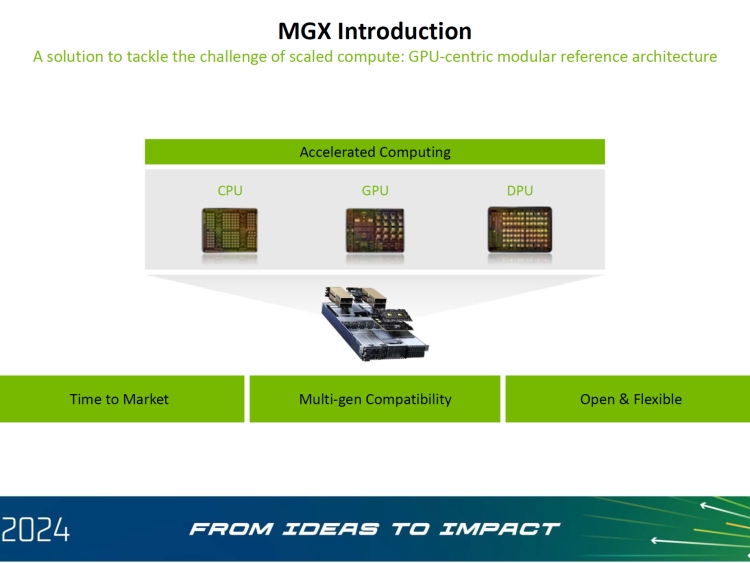 MGX Introduction
A solution to tackle the challenge of scaled compute: GPU-centric modular reference architecture

Accelerated Computing

CPU

GPU

DPU

Time to Market

Multi-gen Compatibility

Open & Flexible

2024

FROM IDEAS TO IMPACT